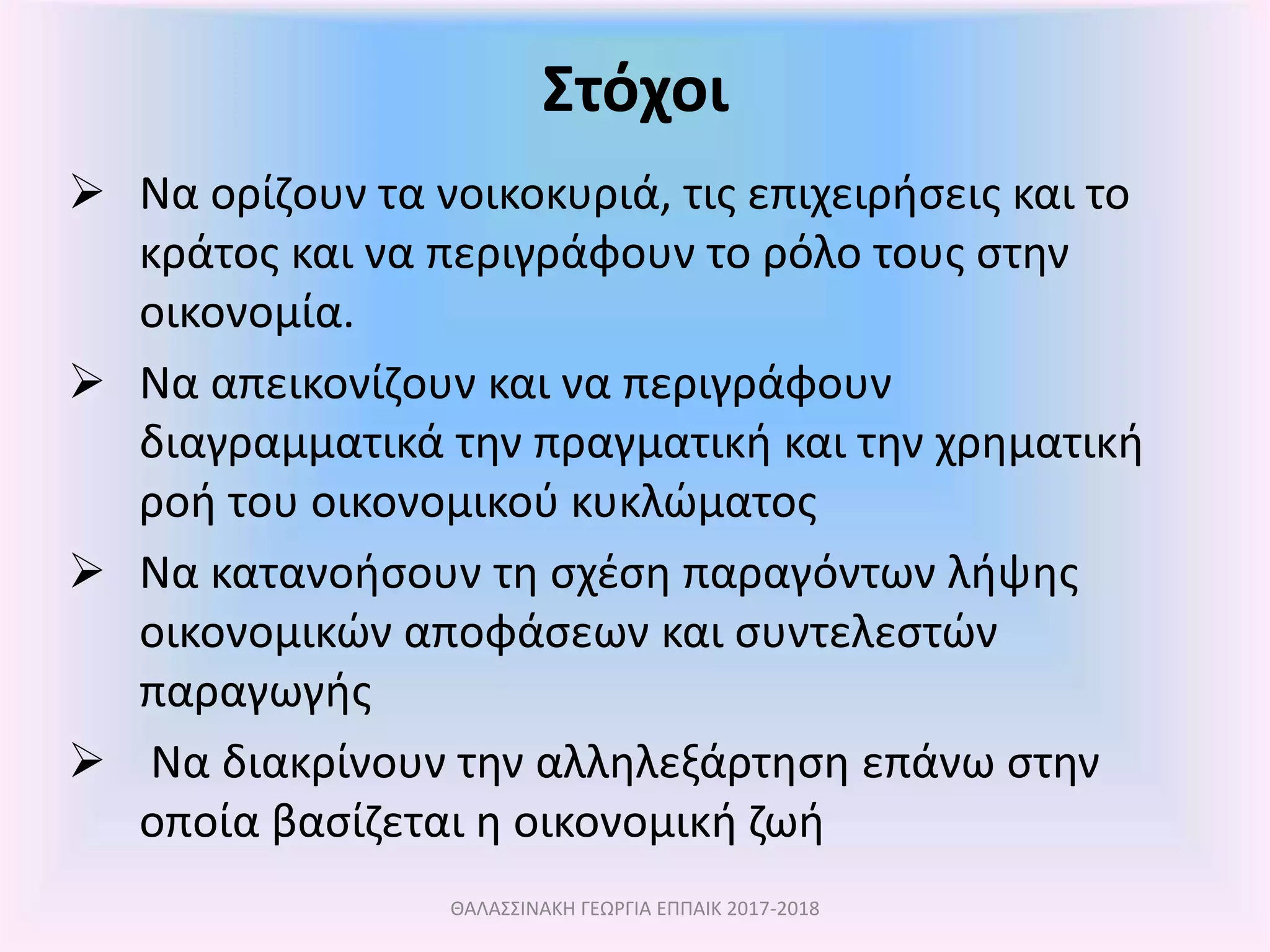 Στόχοι

➢ Να ορίζουν τα νοικοκυριά, τις επιχειρήσεις και το κράτος και να περιγράφουν το ρόλο τους στην οικονομία.

➢ Να απεικονίζουν και να περιγράφουν διαγραμματικά την πραγματική και την χρηματική ροή του οικονομικού κυκλώματος

➢ Να κατανοήσουν τη σχέση παραγόντων λήψης οικονομικών αποφάσεων και συντελεστών παραγωγής

➢ Να διακρίνουν την αλληλεξάρτηση επάνω στην οποία βασίζεται η οικονομική ζωή

ΘΑΛΑΣΣΙΝΑΚΗ ΓΕΩΡΓΙΑ ΕΠΠΑΙΚ 2017-2018